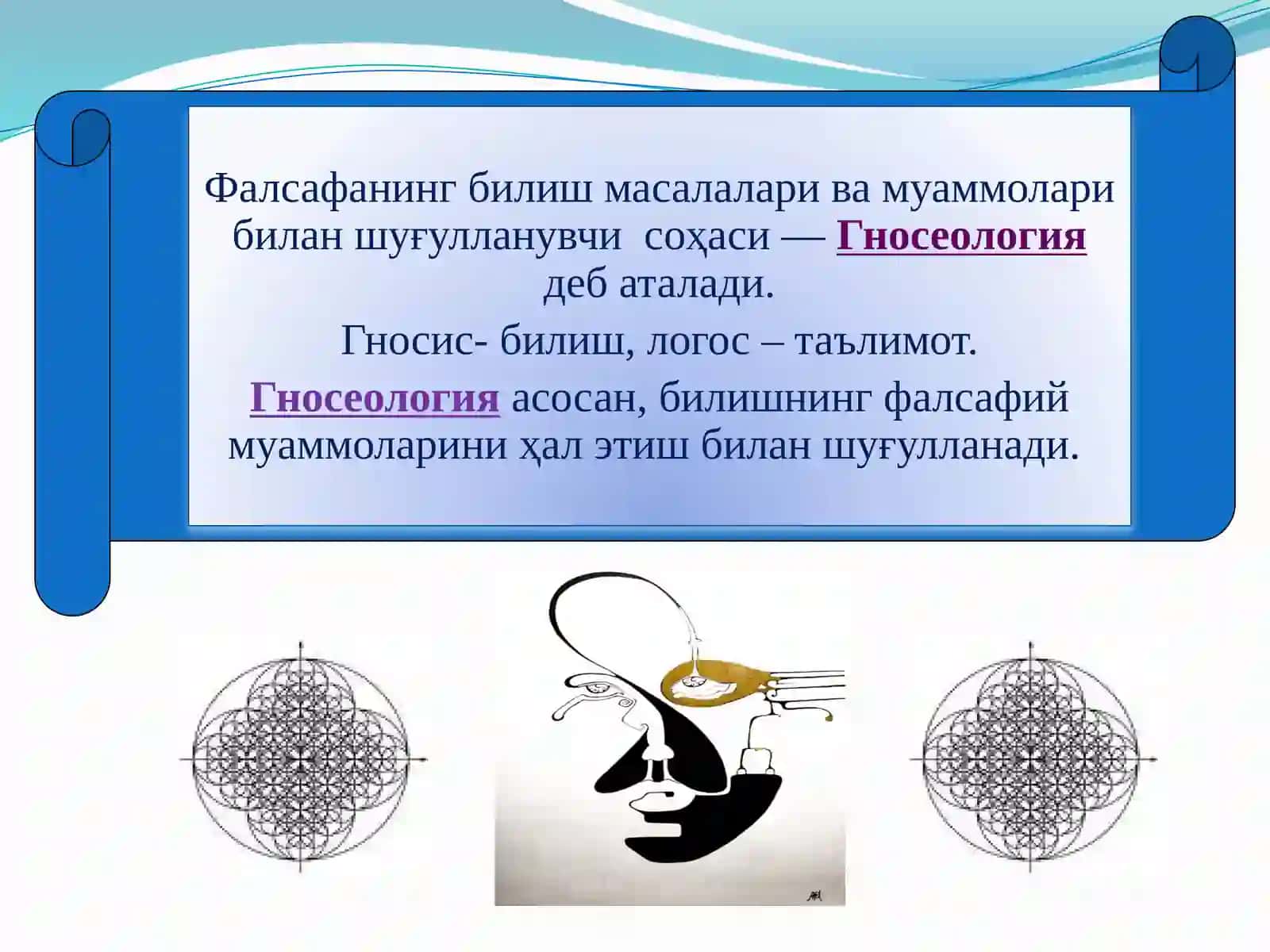 Фалсафанинг билиш масалалари ва муаммолари билан шуғулланувчи соҳаси — Гносеология деб аталади.

Гносис- билиш, логос – таълимот.

Гносеология асосан, билишнинг фалсафий муаммоларини ҳал этиш билан шуғулланади.